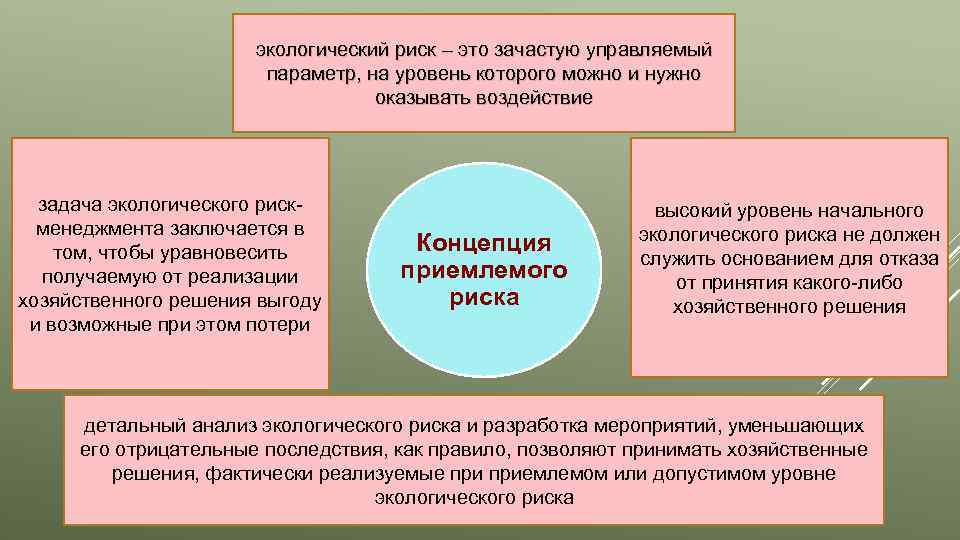 экологический риск – это зачастую управляемый параметр, на уровень которого можно и нужно оказывать воздействие

задача экологического риск-менеджмента заключается в том, чтобы уравновесить получаемую от реализации хозяйственного решения выгоду и возможные при этом потери

Концепция приемлемого риска

высокий уровень начального экологического риска не должен служить основанием для отказа от принятия какого-либо хозяйственного решения

детальный анализ экологического риска и разработка мероприятий, уменьшающих его отрицательные последствия, как правило, позволяют принимать хозяйственные решения, фактически реализуемые при приемлемом или допустимом уровне экологического риска